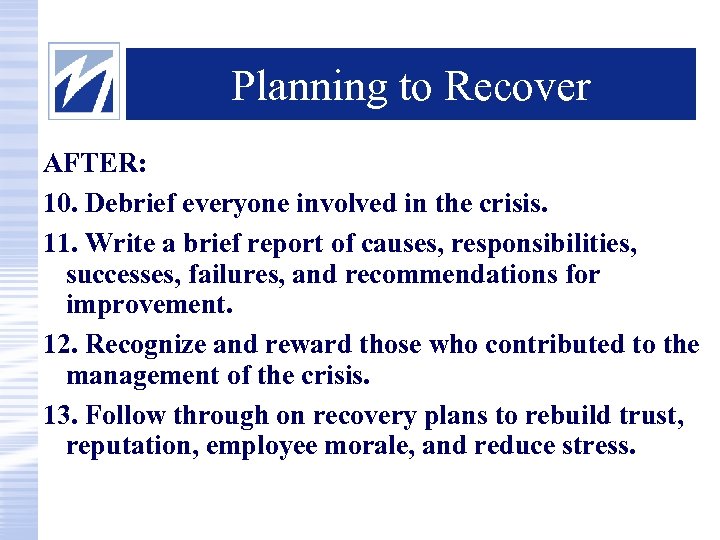 Planning to Recover

AFTER:

10. Debrief everyone involved in the crisis.

11. Write a brief report of causes, responsibilities, successes, failures, and recommendations for improvement.

12. Recognize and reward those who contributed to the management of the crisis.

13. Follow through on recovery plans to rebuild trust, reputation, employee morale, and reduce stress.